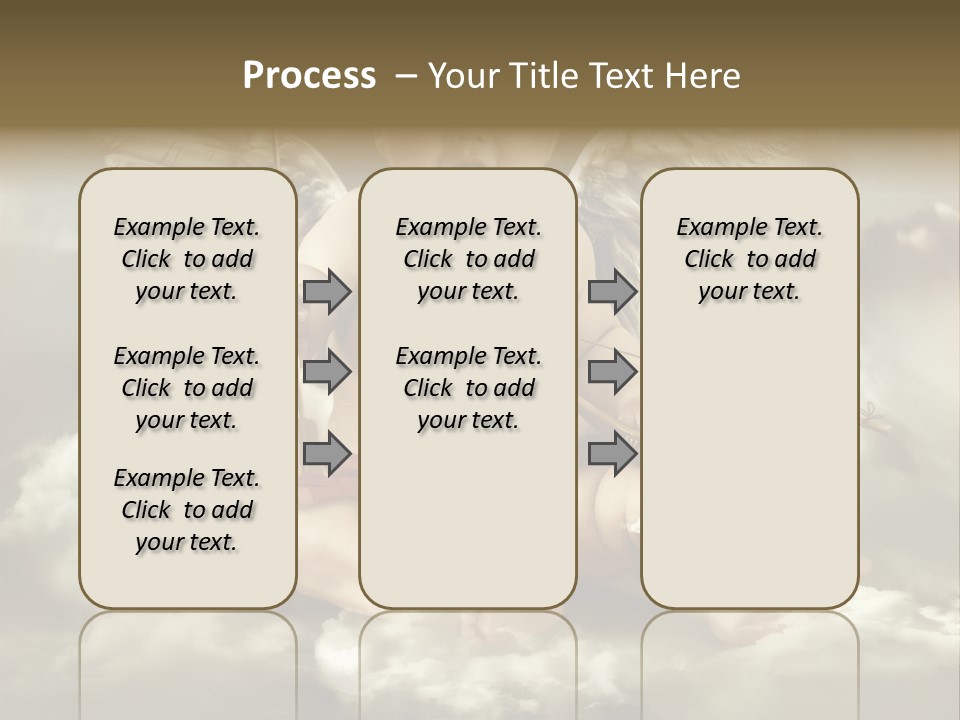 Process – Your Title Text Here

Example Text. Click to add your text.

Example Text. Click to add your text.

Example Text. Click to add your text.

Example Text. Click to add your text.

Example Text. Click to add your text.

Example Text. Click to add your text.